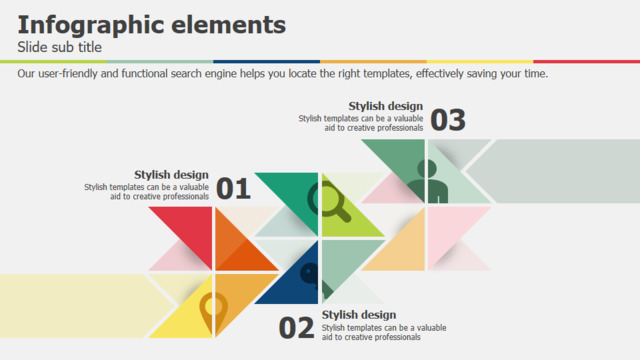 Infographic elements
Slide sub title

Our user-friendly and functional search engine helps you locate the right templates, effectively saving your time.

Stylish design
Stylish templates can be a valuable aid to creative professionals
03

Stylish design
Stylish templates can be a valuable aid to creative professionals
01

02
Stylish design
Stylish templates can be a valuable aid to creative professionals